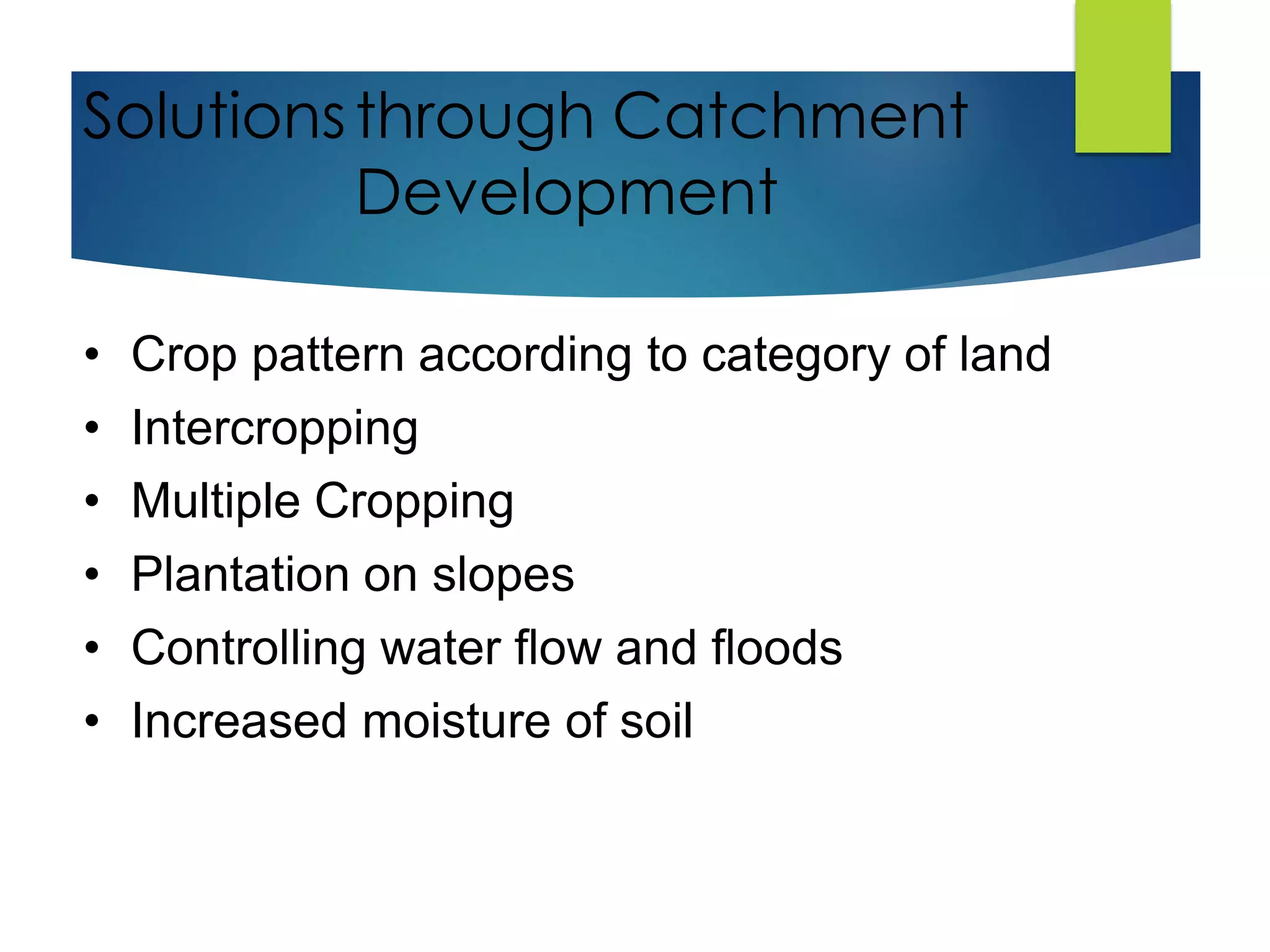 Solutions through Catchment Development

• Crop pattern according to category of land
• Intercropping
• Multiple Cropping
• Plantation on slopes
• Controlling water flow and floods
• Increased moisture of soil